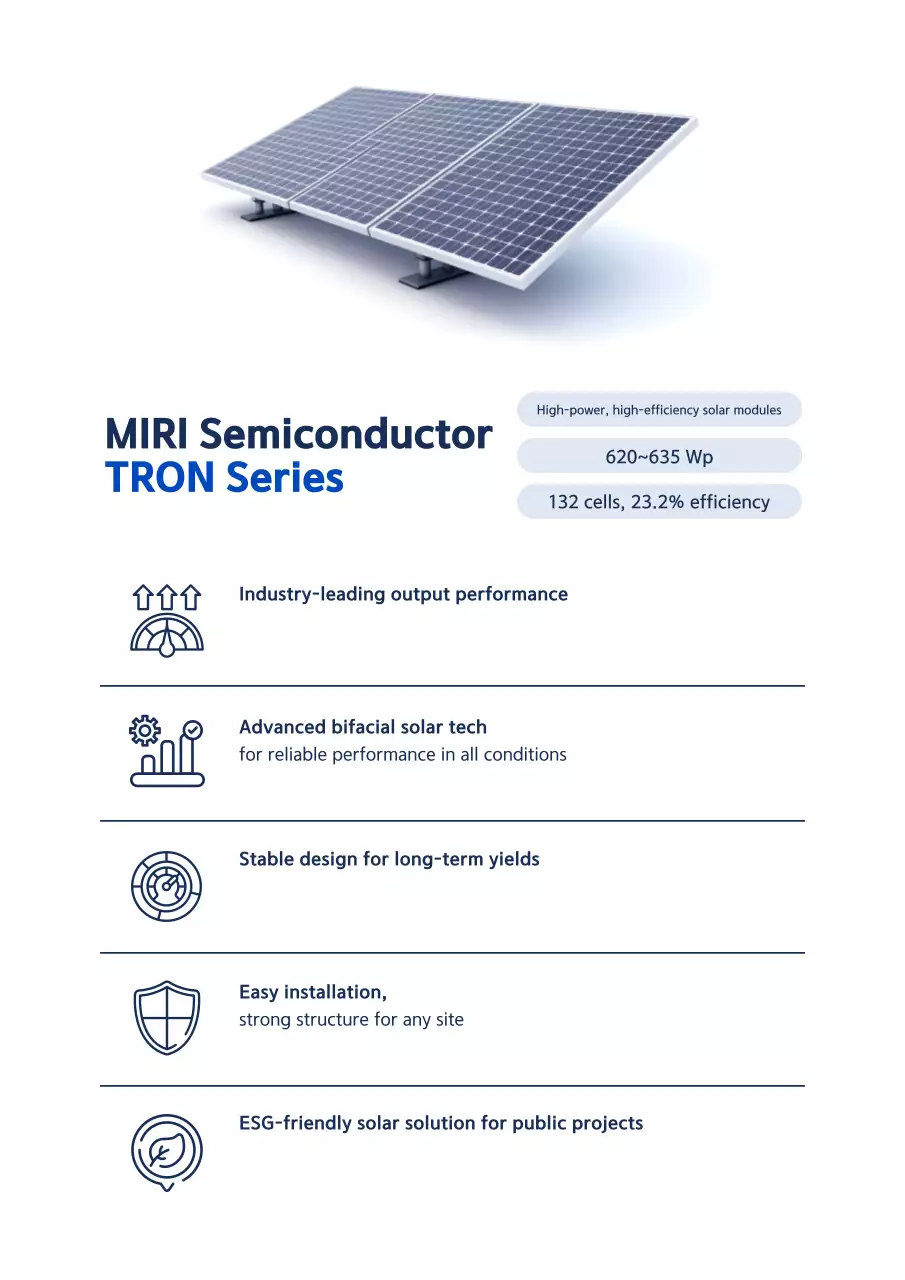 MIRI Semiconductor
TRON Series

High-power, high-efficiency solar modules

620~635 Wp

132 cells, 23.2% efficiency

Industry-leading output performance

Advanced bifacial solar tech
for reliable performance in all conditions

Stable design for long-term yields

Easy installation,
strong structure for any site

ESG-friendly solar solution for public projects